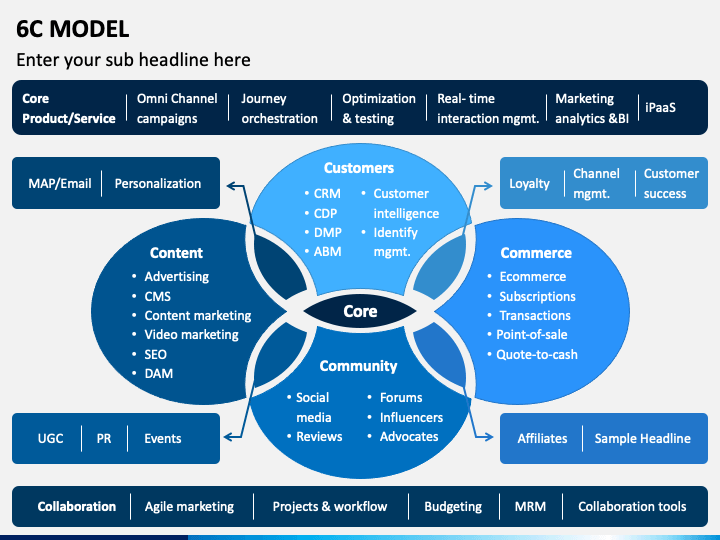 6C MODEL

Enter your sub headline here

Core Product/Service | Omni Channel campaigns | Journey orchestration | Optimization & testing | Real- time interaction mgmt. | Marketing analytics &BI | iPaaS

MAP/Email | Personalization

Customers
• CRM
• CDP
• DMP
• ABM
• Customer intelligence
• Identify mgmt.

Loyalty | Channel mgmt. | Customer success

Content
• Advertising
• CMS
• Content marketing
• Video marketing
• SEO
• DAM

Core

Commerce
• Ecommerce
• Subscriptions
• Transactions
• Point-of-sale
• Quote-to-cash

Community
• Social media
• Reviews
• Forums
• Influencers
• Advocates

UGC | PR | Events

Affiliates | Sample Headline

Collaboration | Agile marketing | Projects & workflow | Budgeting | MRM | Collaboration tools